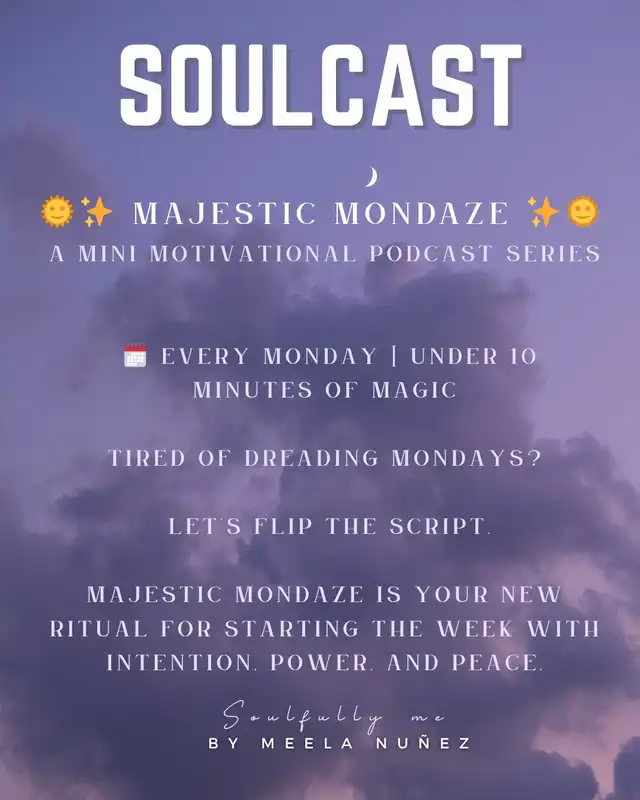 SOULCAST

🌞✨ MAJESTIC MONDAZE ✨🌞
A MINI MOTIVATIONAL PODCAST SERIES

🗓️ EVERY MONDAY | UNDER 10 MINUTES OF MAGIC

TIRED OF DREADING MONDAYS?

LET'S FLIP THE SCRIPT.

MAJESTIC MONDAZE IS YOUR NEW RITUAL FOR STARTING THE WEEK WITH INTENTION, POWER, AND PEACE.

Soulfully me
BY MEELA NUÑEZ